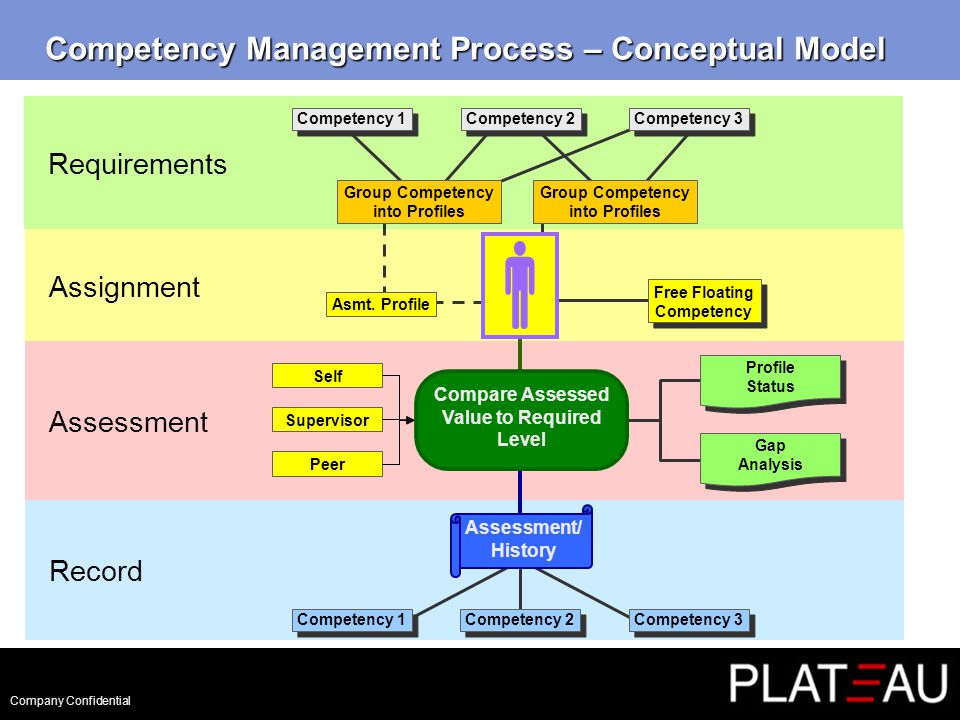 Competency Management Process – Conceptual Model

Requirements

Competency 1

Competency 2

Competency 3

Group Competency into Profiles

Group Competency into Profiles

Assignment

Asmt. Profile

Free Floating Competency

Assessment

Self

Supervisor

Peer

Compare Assessed Value to Required Level

Profile Status

Gap Analysis

Record

Assessment/ History

Competency 1

Competency 2

Competency 3

Company Confidential

PLATEAU